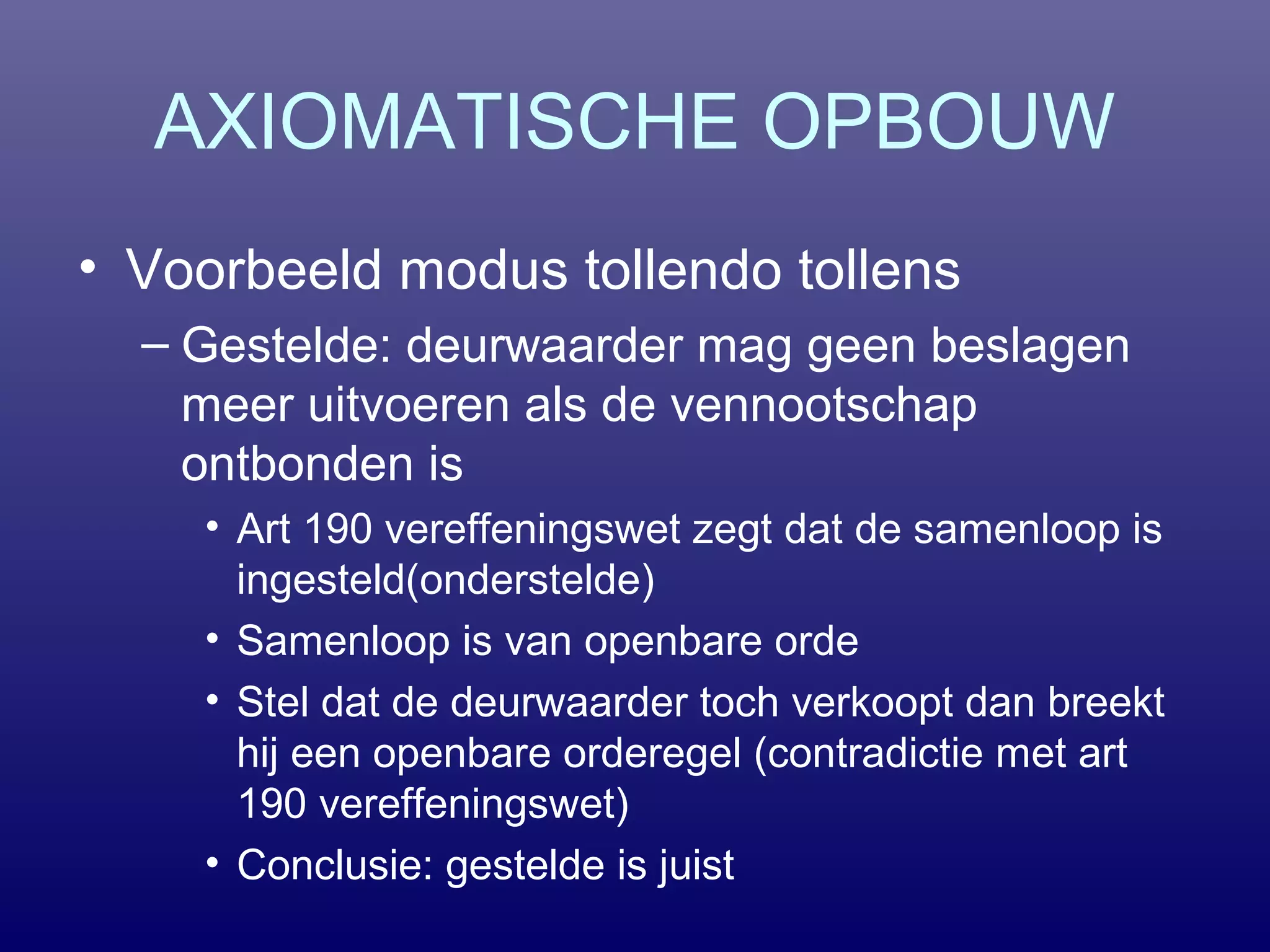 AXIOMATISCHE OPBOUW

• Voorbeeld modus tollendo tollens
– Gestelde: deurwaarder mag geen beslagen meer uitvoeren als de vennootschap ontbonden is
• Art 190 vereffeningswet zegt dat de samenloop is ingesteld(onderstelde)
• Samenloop is van openbare orde
• Stel dat de deurwaarder toch verkoopt dan breekt hij een openbare orderegel (contradictie met art 190 vereffeningswet)
• Conclusie: gestelde is juist